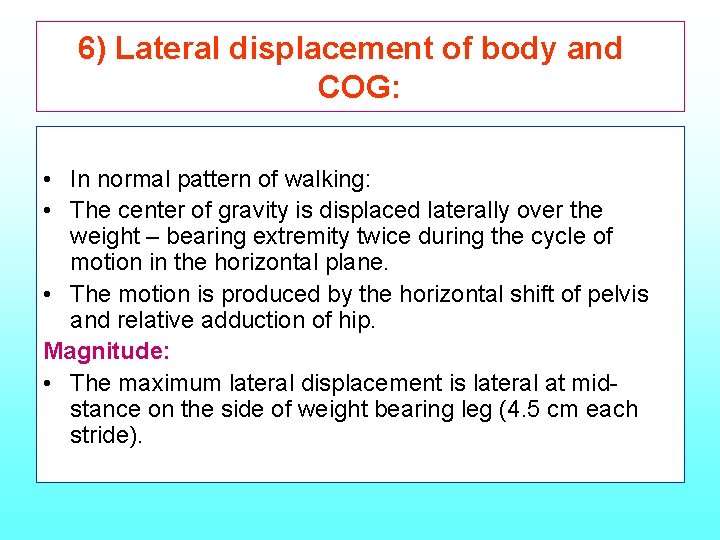 6) Lateral displacement of body and COG:

• In normal pattern of walking:
• The center of gravity is displaced laterally over the weight – bearing extremity twice during the cycle of motion in the horizontal plane.
• The motion is produced by the horizontal shift of pelvis and relative adduction of hip.

Magnitude:
• The maximum lateral displacement is lateral at mid-stance on the side of weight bearing leg (4.5 cm each stride).